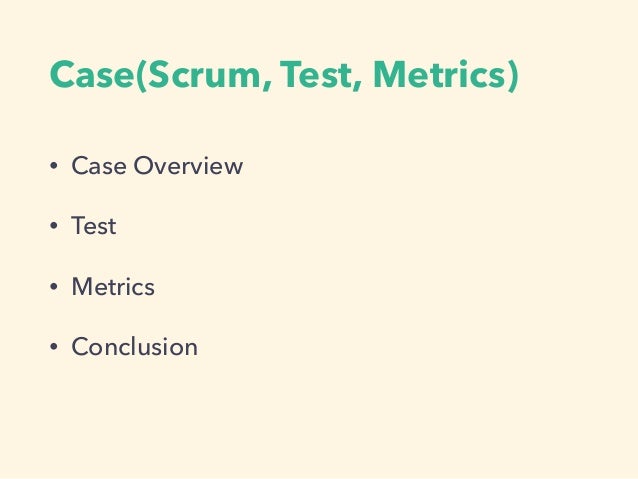 Case(Scrum, Test, Metrics)

• Case Overview

• Test

• Metrics

• Conclusion